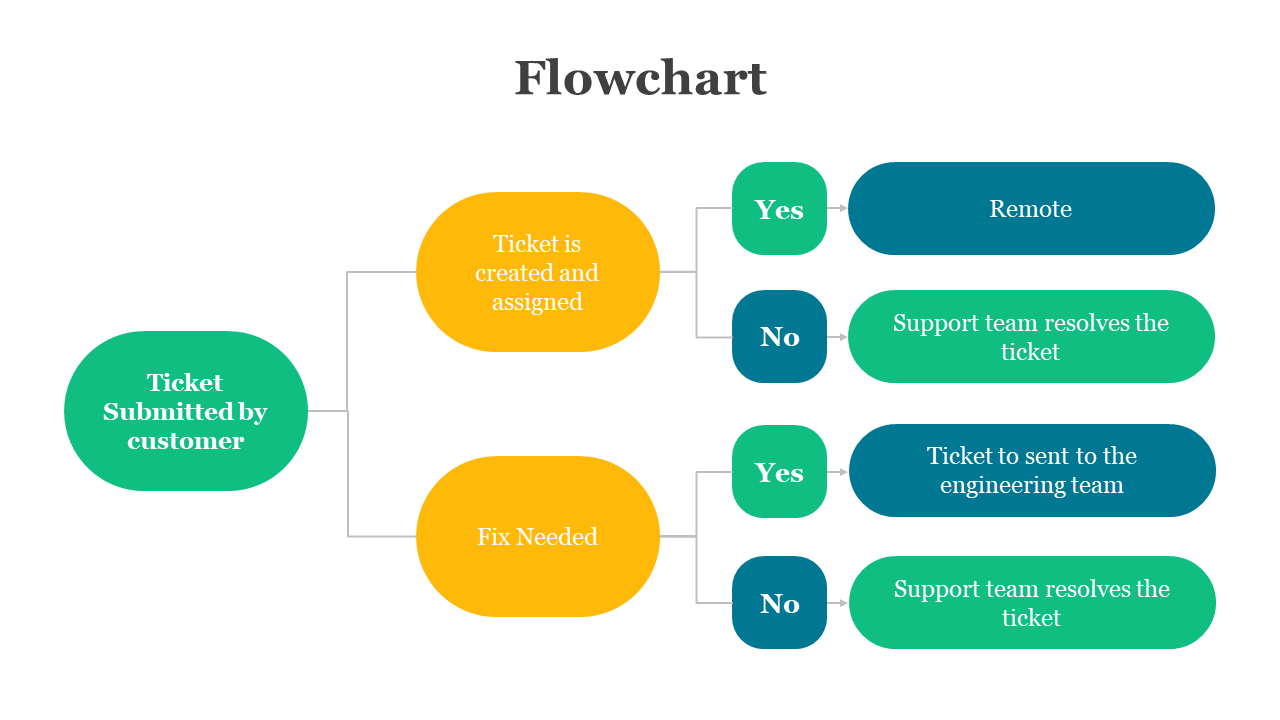 Flowchart

Ticket Submitted by customer

Ticket is created and assigned

Yes

Remote

No

Support team resolves the ticket

Fix Needed

Yes

Ticket to sent to the engineering team

No

Support team resolves the ticket